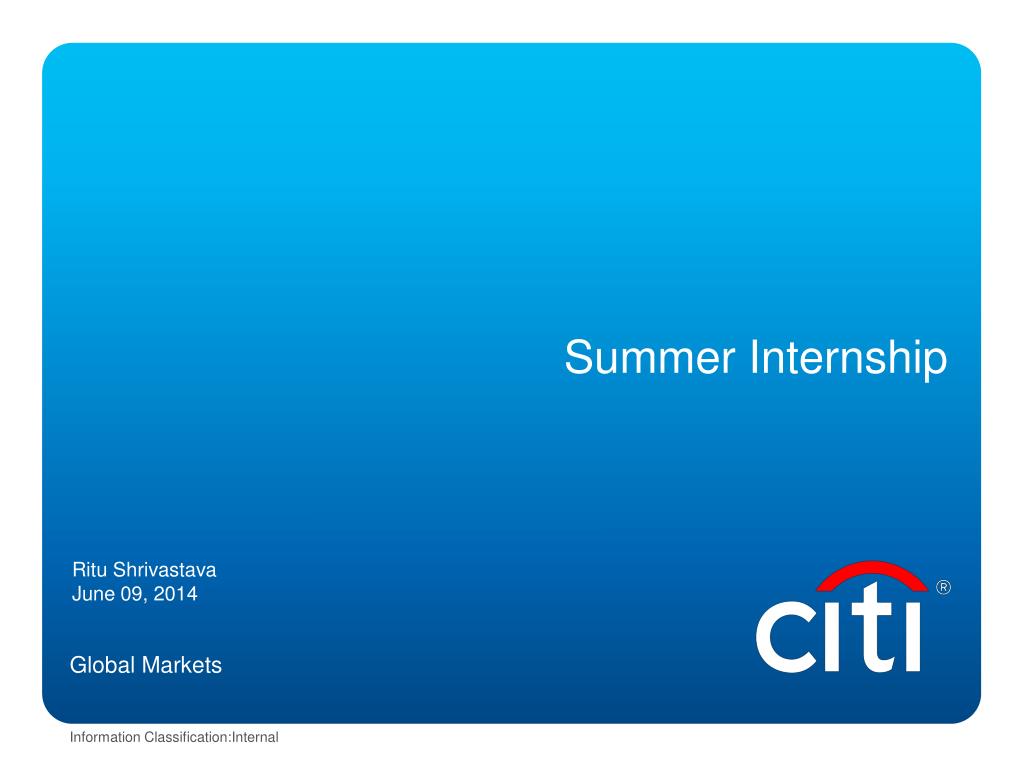 Summer Internship

Ritu Shrivastava
June 09, 2014

Global Markets

citi®

Information Classification:Internal